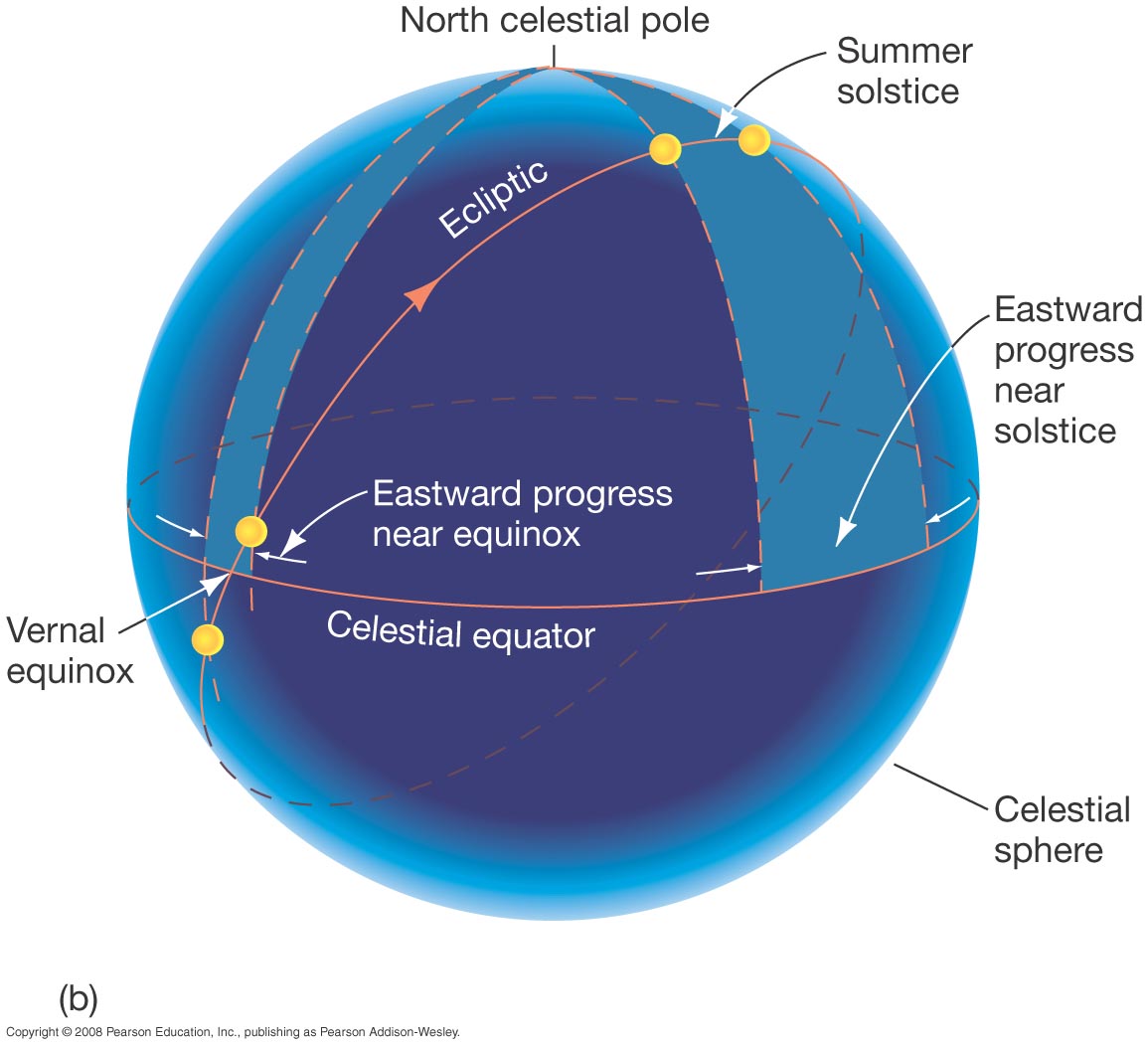 North celestial pole

Summer solstice

Ecliptic

Eastward progress near solstice

Eastward progress near equinox

Vernal equinox

Celestial equator

Celestial sphere

(b)

Copyright © 2008 Pearson Education, Inc., publishing as Pearson Addison-Wesley.